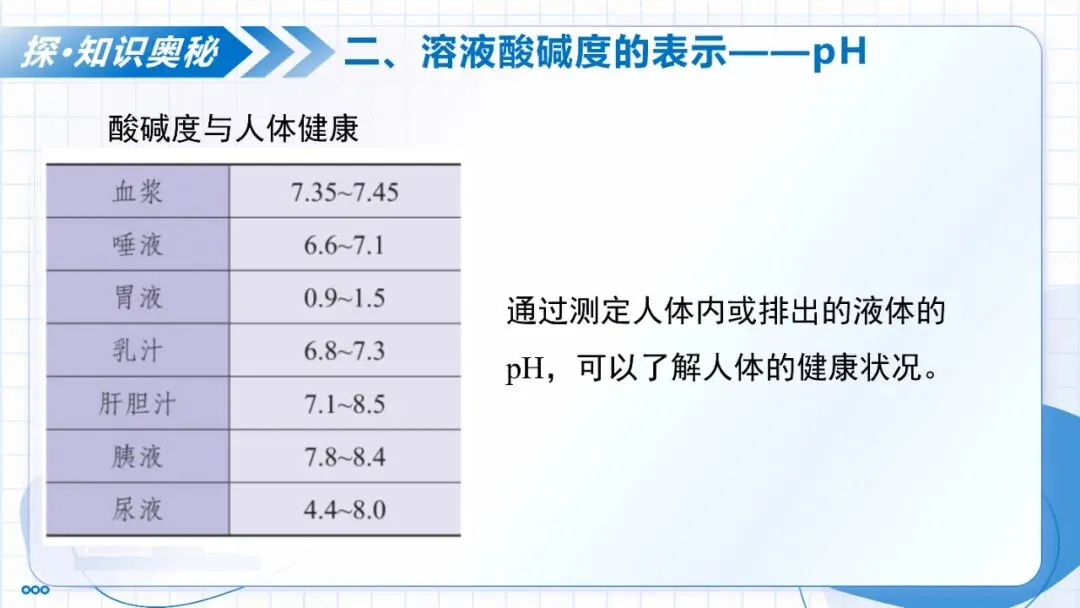 探·知识奥秘

二、溶液酸碱度的表示——pH

酸碱度与人体健康

| 血浆 | 7.35~7.45 |
|---|---|
| 唾液 | 6.6~7.1 |
| 胃液 | 0.9~1.5 |
| 乳汁 | 6.8~7.3 |
| 肝胆汁 | 7.1~8.5 |
| 胰液 | 7.8~8.4 |
| 尿液 | 4.4~8.0 |

通过测定人体内或排出的液体的pH，可以了解人体的健康状况。